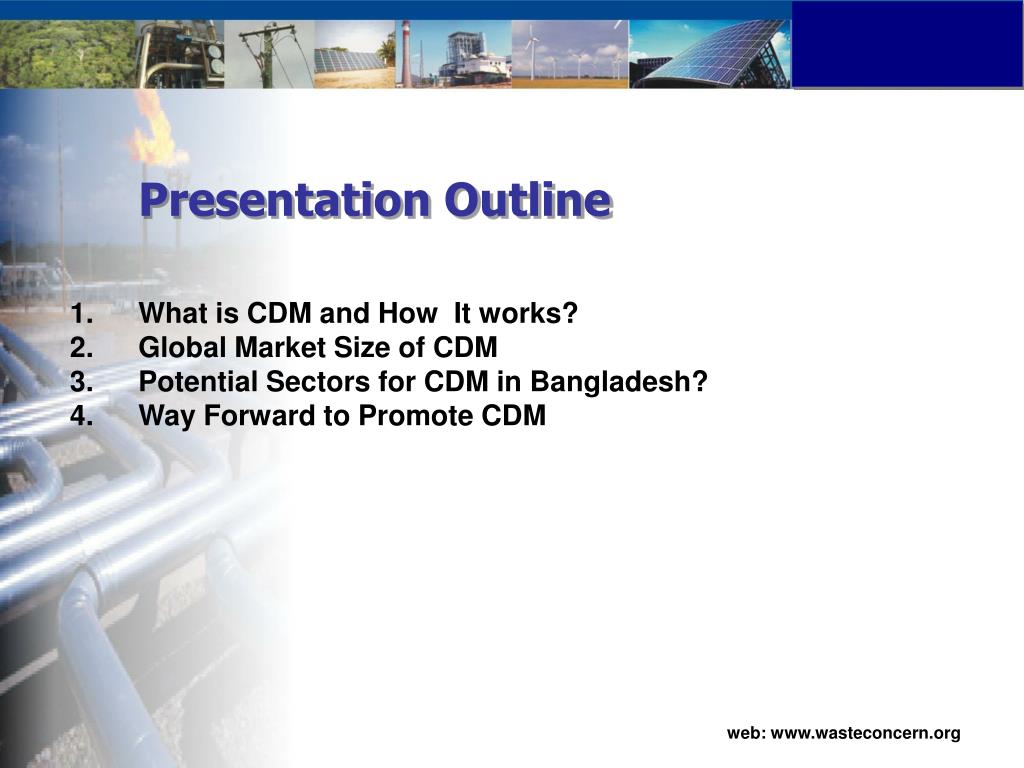 Presentation Outline

1. What is CDM and How It works?
2. Global Market Size of CDM
3. Potential Sectors for CDM in Bangladesh?
4. Way Forward to Promote CDM

web: www.wasteconcern.org